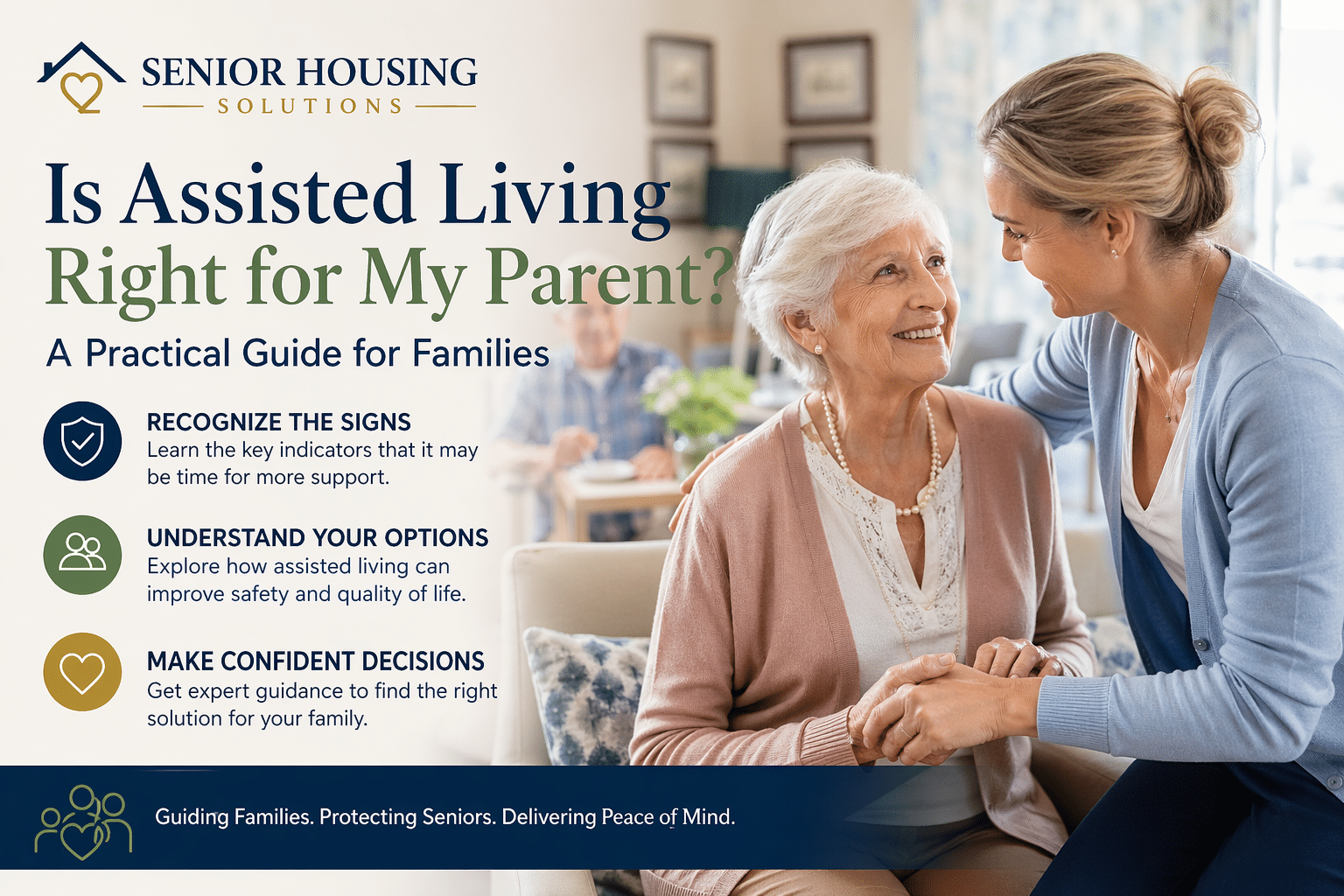 SENIOR HOUSING
SOLUTIONS

Is Assisted Living Right for My Parent?

A Practical Guide for Families

RECOGNIZE THE SIGNS
Learn the key indicators that it may be time for more support.

UNDERSTAND YOUR OPTIONS
Explore how assisted living can improve safety and quality of life.

MAKE CONFIDENT DECISIONS
Get expert guidance to find the right solution for your family.

Guiding Families. Protecting Seniors. Delivering Peace of Mind.